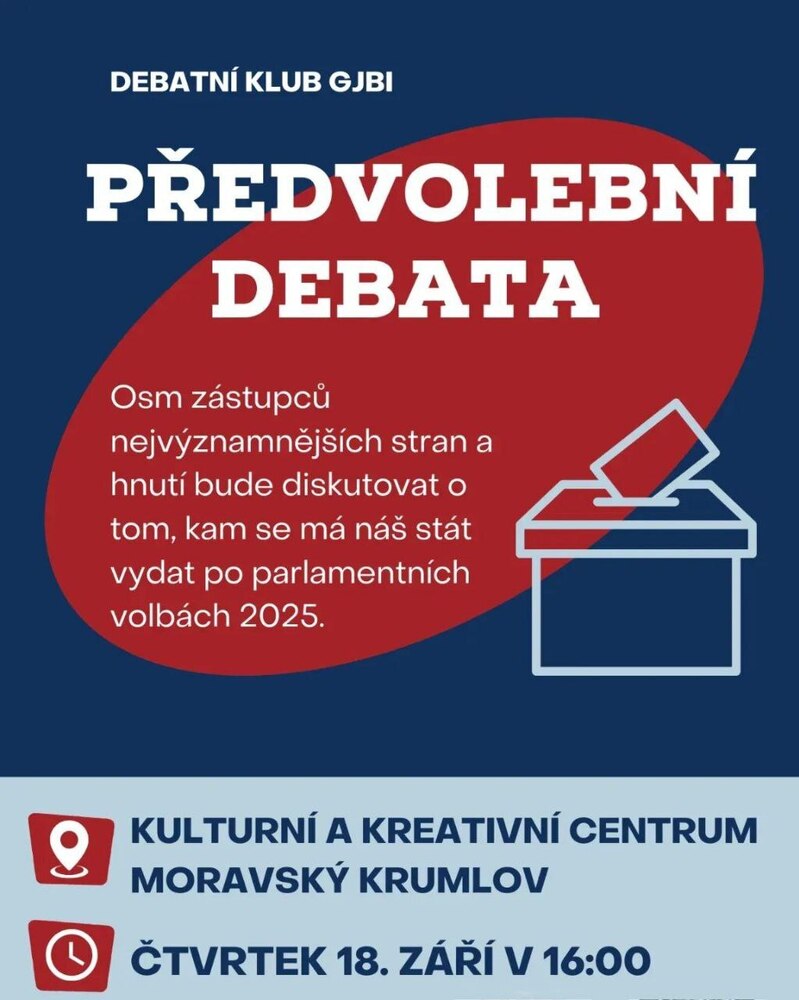 DEBATNÍ KLUB GJBI

PŘEDVOLEBNÍ DEBATA

Osm zástupců nejvýznamnějších stran a hnutí bude diskutovat o tom, kam se má náš stát vydat po parlamentních volbách 2025.

KULTURNÍ A KREATIVNÍ CENTRUM MORAVSKÝ KRUMLOV

ČTVRTEK 18. ZÁŘÍ V 16:00